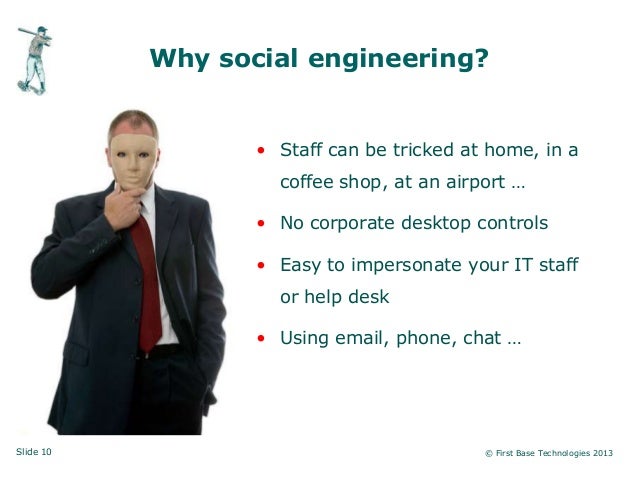 Why social engineering?

• Staff can be tricked at home, in a coffee shop, at an airport …

• No corporate desktop controls

• Easy to impersonate your IT staff or help desk

• Using email, phone, chat …

Slide 10

© First Base Technologies 2013